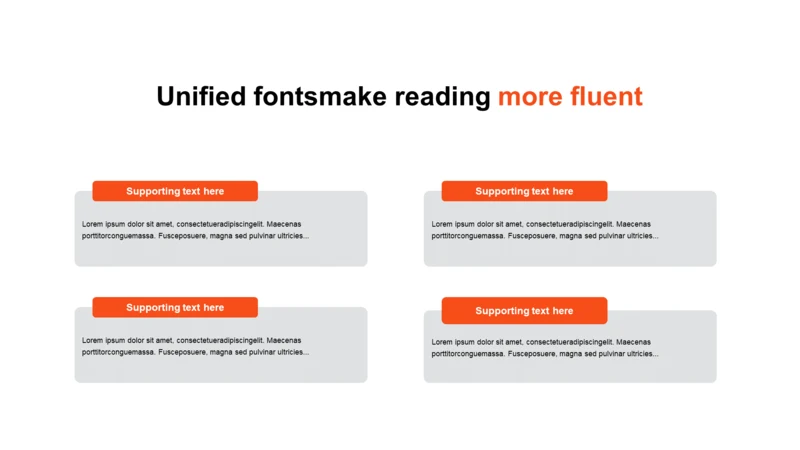 Unified fontsmake reading more fluent

Supporting text here

Lorem ipsum dolor sit amet, consectetueradipiscingelit. Maecenas porttitorconguemassa. Fusceposuere, magna sed pulvinar ultricies...

Supporting text here

Lorem ipsum dolor sit amet, consectetueradipiscingelit. Maecenas porttitorconguemassa. Fusceposuere, magna sed pulvinar ultricies...

Supporting text here

Lorem ipsum dolor sit amet, consectetueradipiscingelit. Maecenas porttitorconguemassa. Fusceposuere, magna sed pulvinar ultricies...

Supporting text here

Lorem ipsum dolor sit amet, consectetueradipiscingelit. Maecenas porttitorconguemassa. Fusceposuere, magna sed pulvinar ultricies...